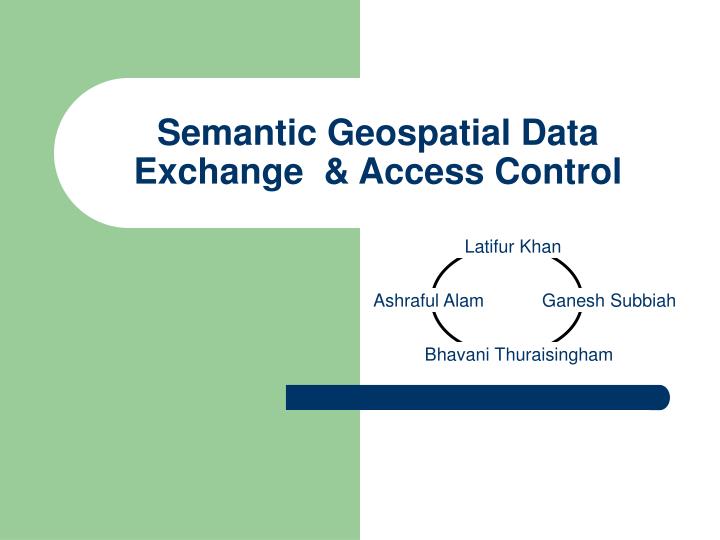 Semantic Geospatial Data Exchange & Access Control

Latifur Khan

Ashraful Alam

Ganesh Subbiah

Bhavani Thuraisingham